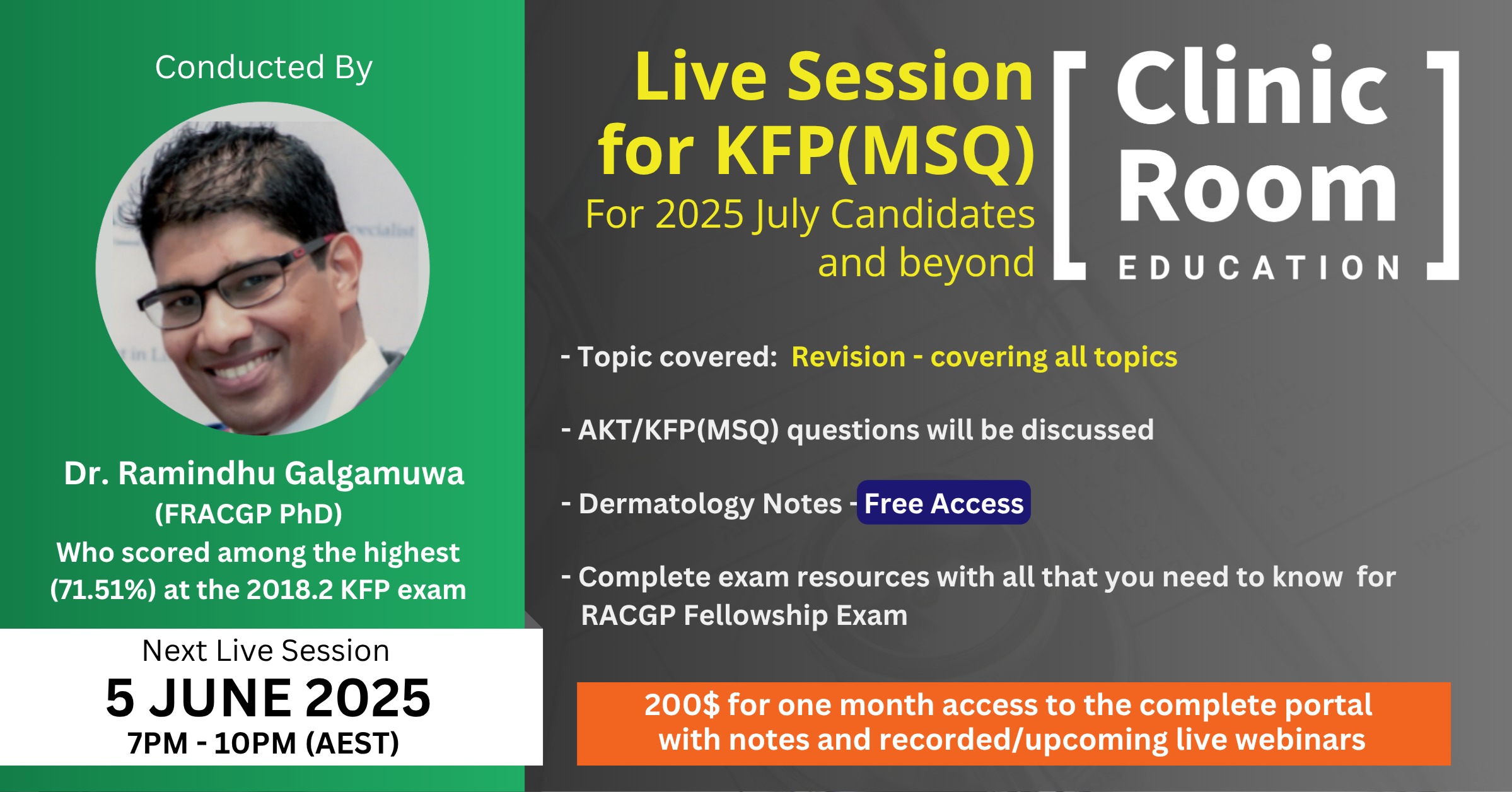 Conducted By

Dr. Ramindhu Galgamuwa
(FRACGP PhD)
Who scored among the highest (71.51%) at the 2018.2 KFP exam

Next Live Session
5 JUNE 2025
7PM - 10PM (AEST)

Live Session for KFP(MSQ)
For 2025 July Candidates and beyond

[ Clinic Room EDUCATION ]

- Topic covered: Revision - covering all topics

- AKT/KFP(MSQ) questions will be discussed

- Dermatology Notes - Free Access

- Complete exam resources with all that you need to know for RACGP Fellowship Exam

200$ for one month access to the complete portal with notes and recorded/upcoming live webinars